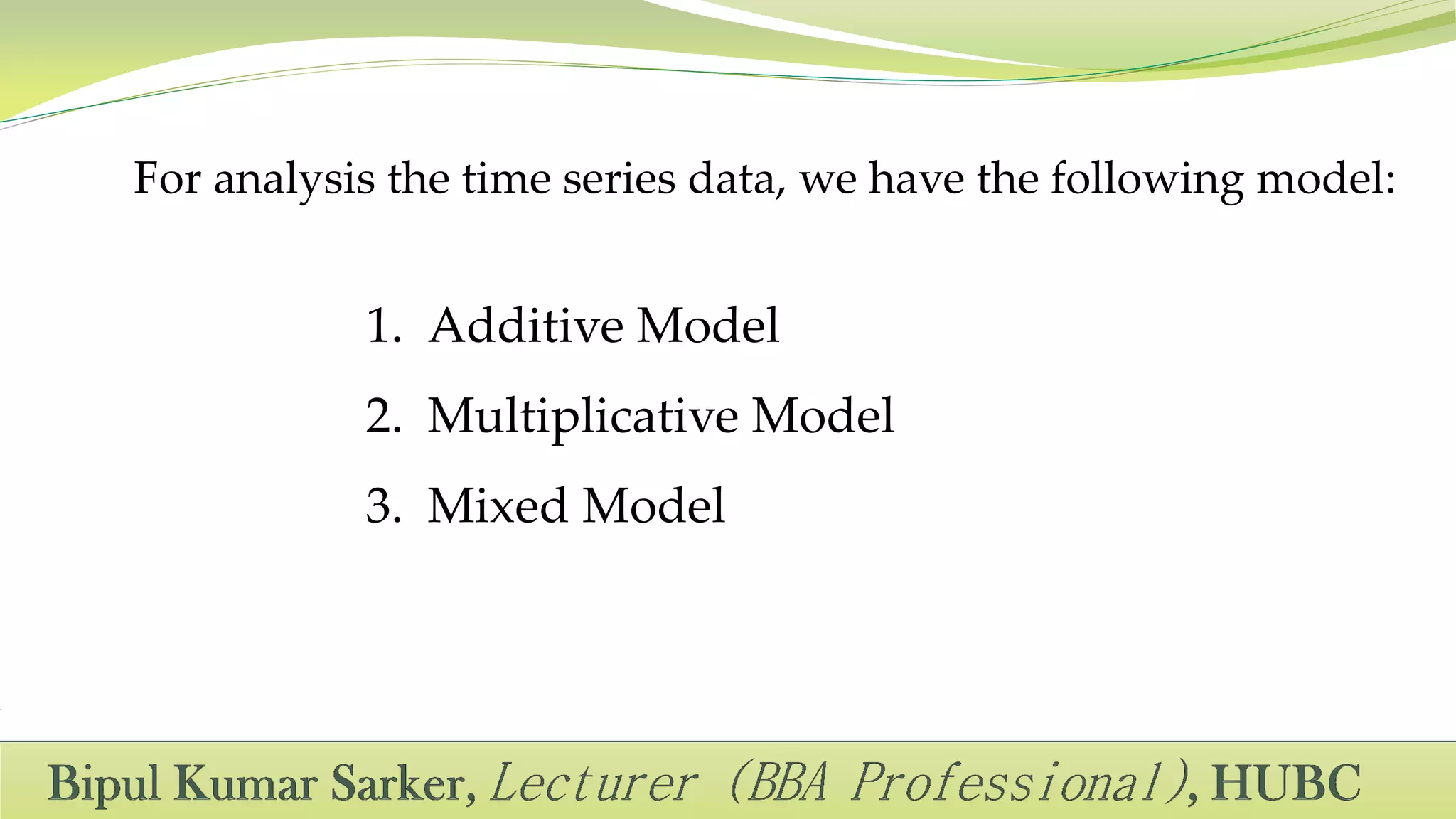 For analysis the time series data, we have the following model:

1. Additive Model
2. Multiplicative Model
3. Mixed Model

Bipul Kumar Sarker, Lecturer (BBA Professional), HUBC